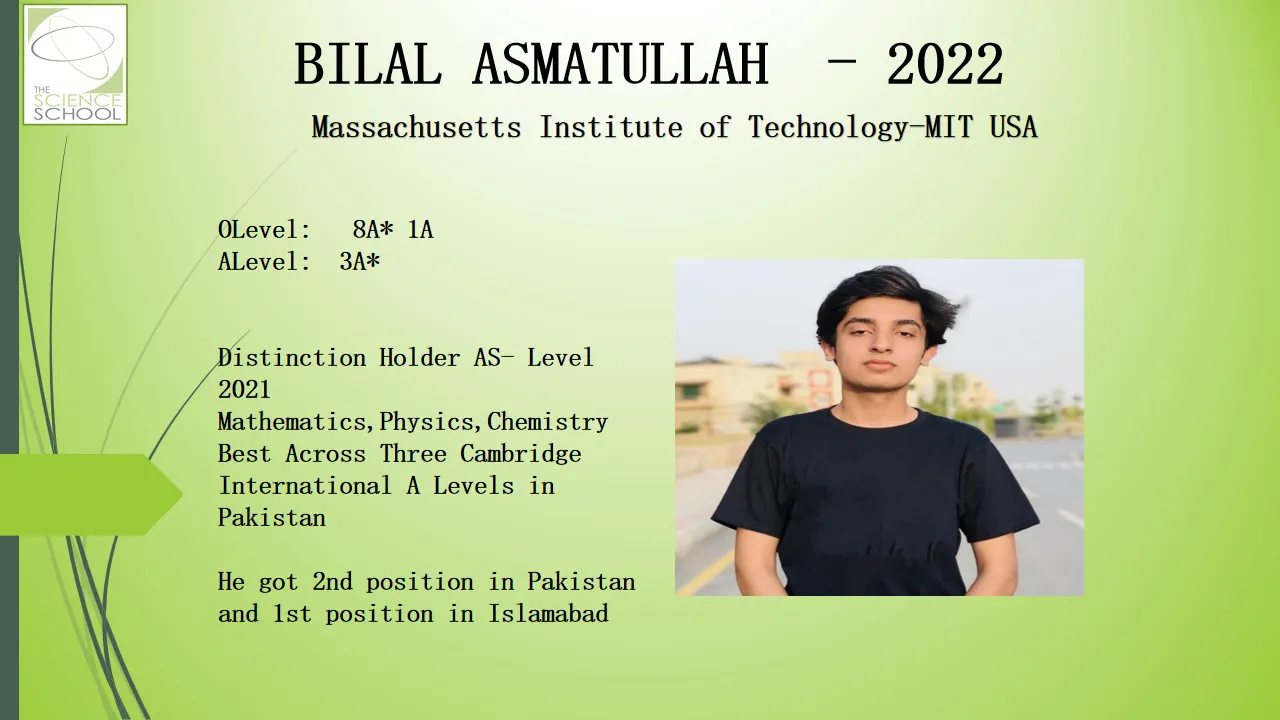 THE SCIENCE SCHOOL

BILAL ASMATULLAH - 2022

Massachusetts Institute of Technology-MIT USA

OLevel: 8A* 1A
ALevel: 3A*

Distinction Holder AS- Level 2021
Mathematics,Physics,Chemistry
Best Across Three Cambridge International A Levels in Pakistan

He got 2nd position in Pakistan and 1st position in Islamabad